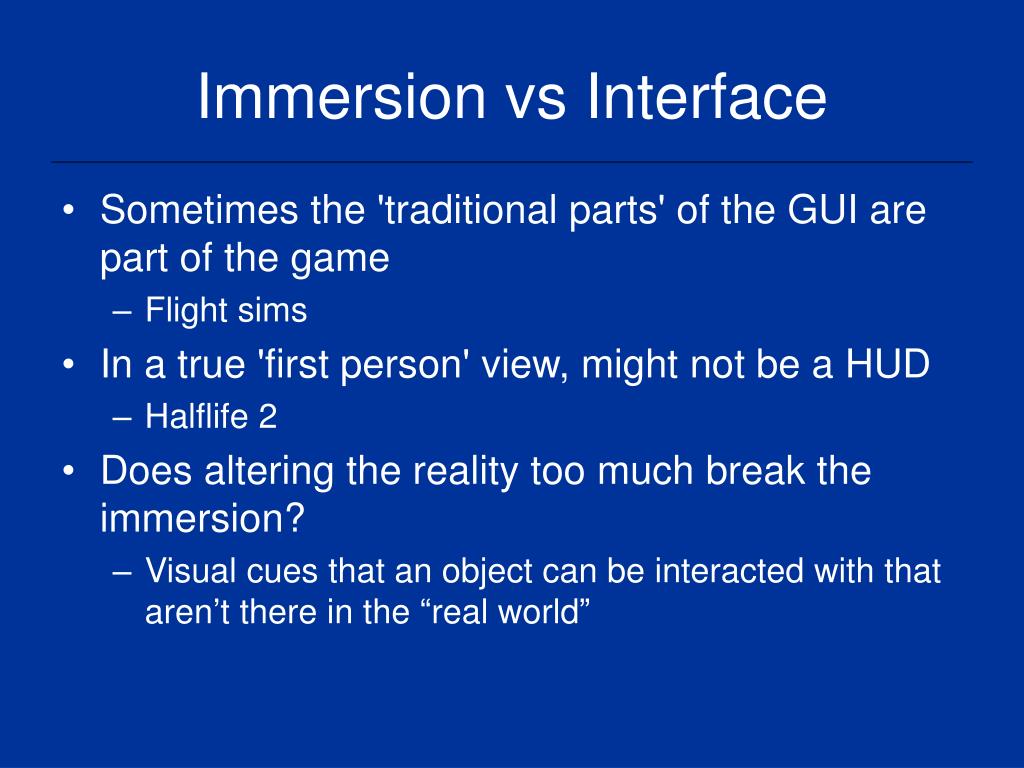 Immersion vs Interface

• Sometimes the 'traditional parts' of the GUI are part of the game
– Flight sims
• In a true 'first person' view, might not be a HUD
– Halflife 2
• Does altering the reality too much break the immersion?
– Visual cues that an object can be interacted with that aren’t there in the “real world”